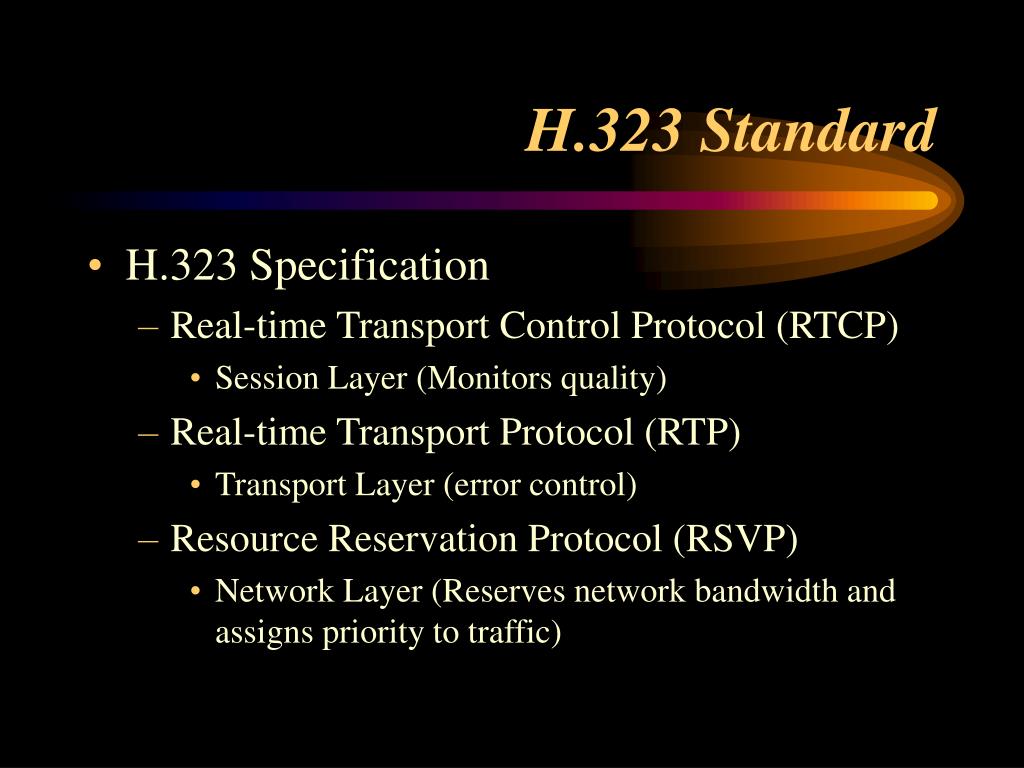 H.323 Standard

• H.323 Specification
– Real-time Transport Control Protocol (RTCP)
• Session Layer (Monitors quality)
– Real-time Transport Protocol (RTP)
• Transport Layer (error control)
– Resource Reservation Protocol (RSVP)
• Network Layer (Reserves network bandwidth and assigns priority to traffic)